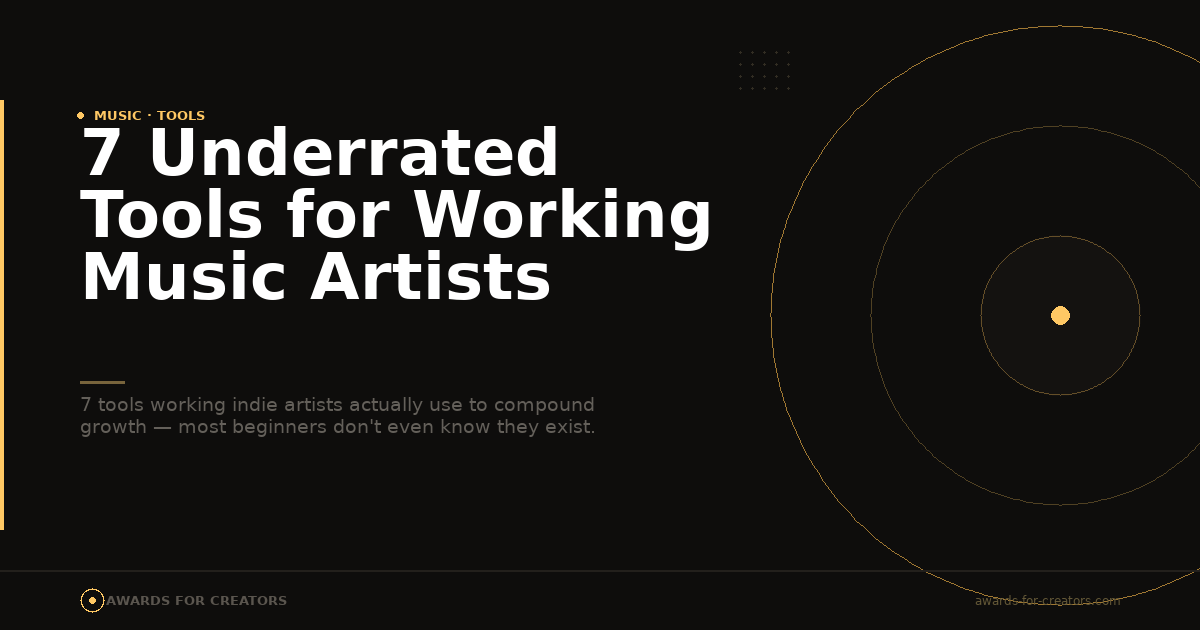 MUSIC · TOOLS

7 Underrated Tools for Working Music Artists

7 tools working indie artists actually use to compound growth — most beginners don't even know they exist.

AWARDS FOR CREATORS

awards-for-creators.com